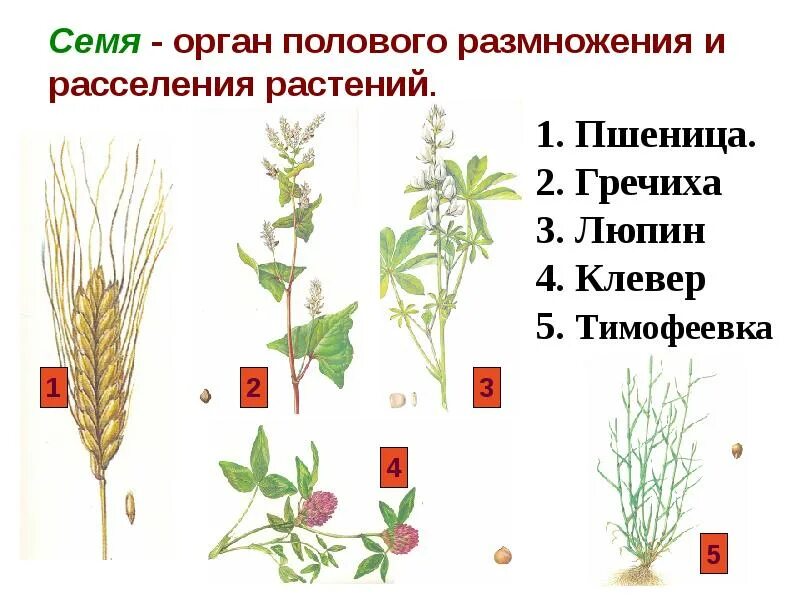 Семя - орган полового размножения и расселения растений.

1. Пшеница.
2. Гречиха
3. Люпин
4. Клевер
5. Тимофеевка

1

2

3

4

5